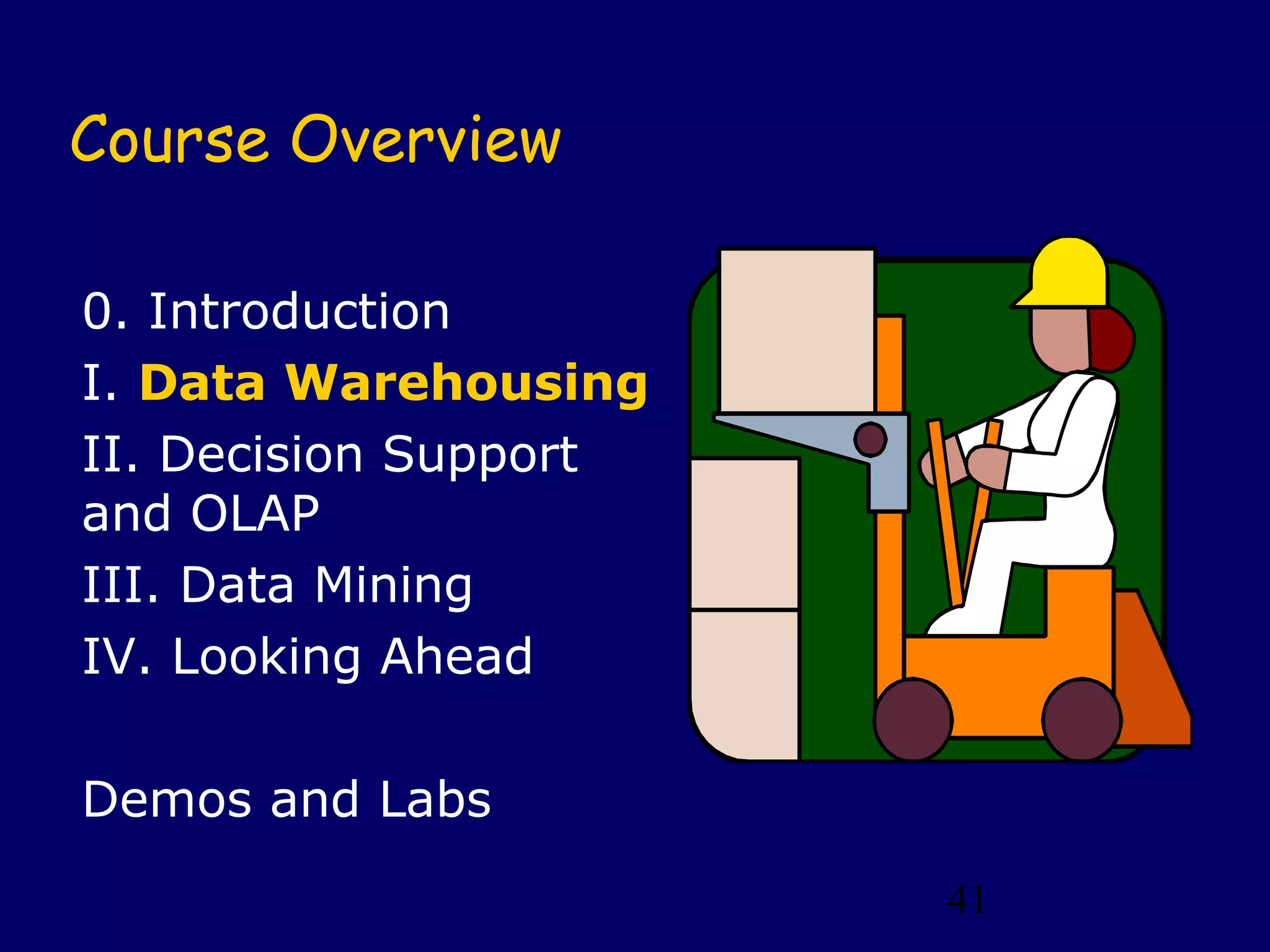 Course Overview

0. Introduction

I. Data Warehousing

II. Decision Support and OLAP

III. Data Mining

IV. Looking Ahead

Demos and Labs

41